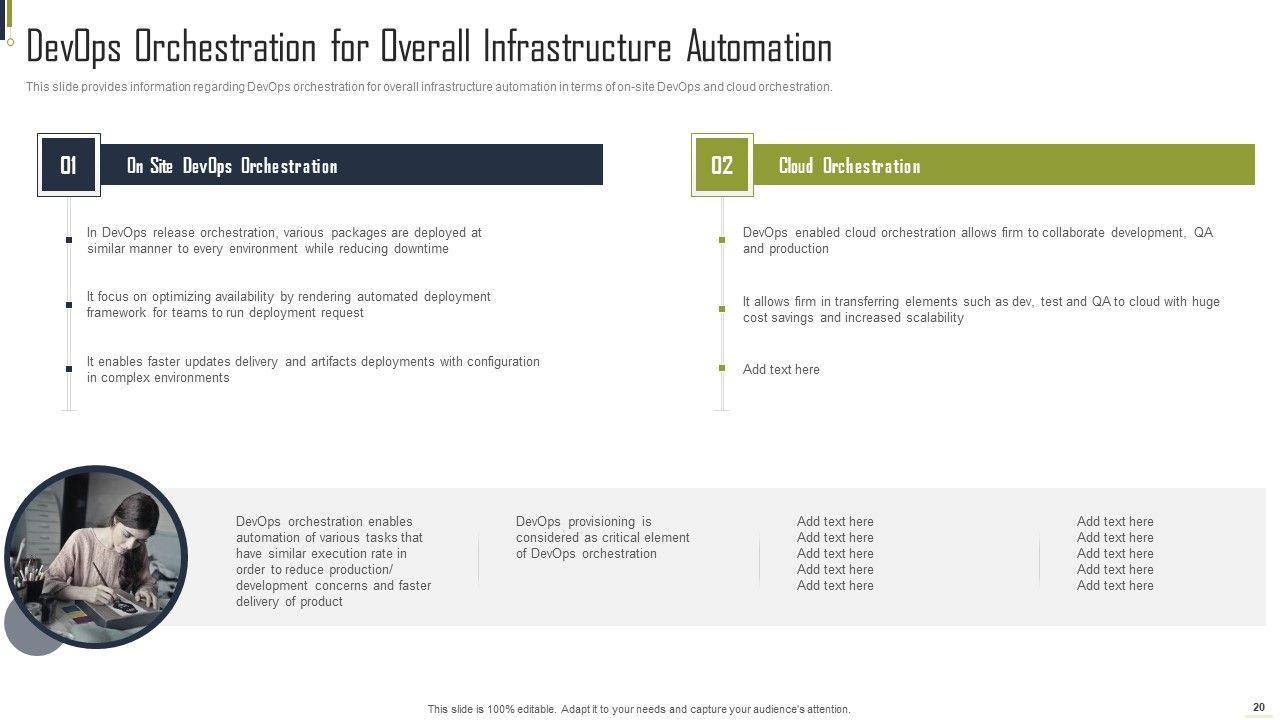 DevOps Orchestration for Overall Infrastructure Automation

This slide provides information regarding DevOps orchestration for overall infrastructure automation in terms of on-site DevOps and cloud orchestration.

01 On Site DevOps Orchestration

In DevOps release orchestration, various packages are deployed at similar manner to every environment while reducing downtime

It focus on optimizing availability by rendering automated deployment framework for teams to run deployment request

It enables faster updates delivery and artifacts deployments with configuration in complex environments

02 Cloud Orchestration

DevOps enabled cloud orchestration allows firm to collaborate development, QA and production

It allows firm in transferring elements such as dev, test and QA to cloud with huge cost savings and increased scalability

Add text here

DevOps orchestration enables automation of various tasks that have similar execution rate in order to reduce production/ development concerns and faster delivery of product

DevOps provisioning is considered as critical element of DevOps orchestration

Add text here
Add text here
Add text here
Add text here
Add text here

Add text here
Add text here
Add text here
Add text here
Add text here

This slide is 100% editable. Adapt it to your needs and capture your audience's attention.

20